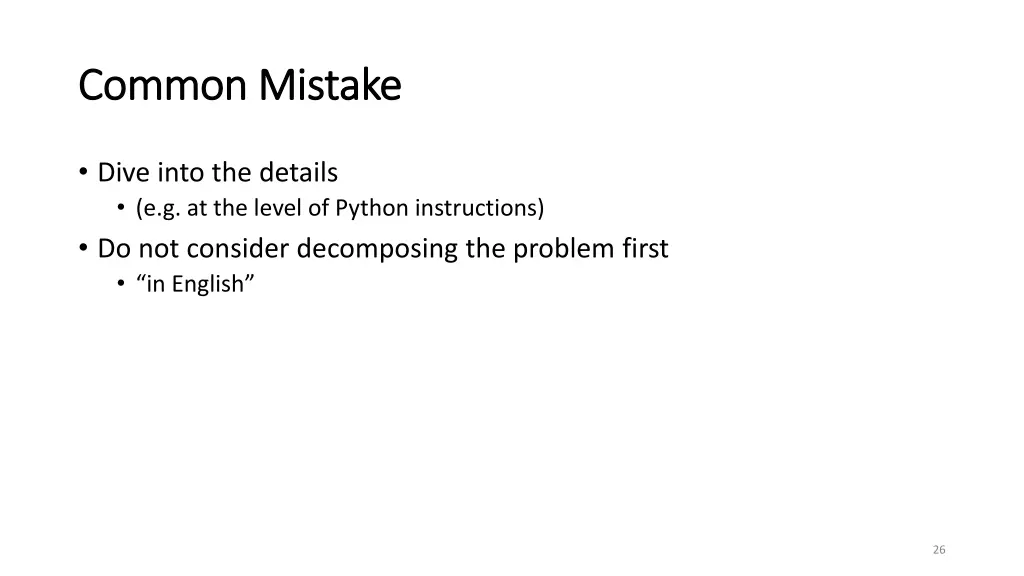 Common Mistake

• Dive into the details
  • (e.g. at the level of Python instructions)
• Do not consider decomposing the problem first
  • “in English”

26